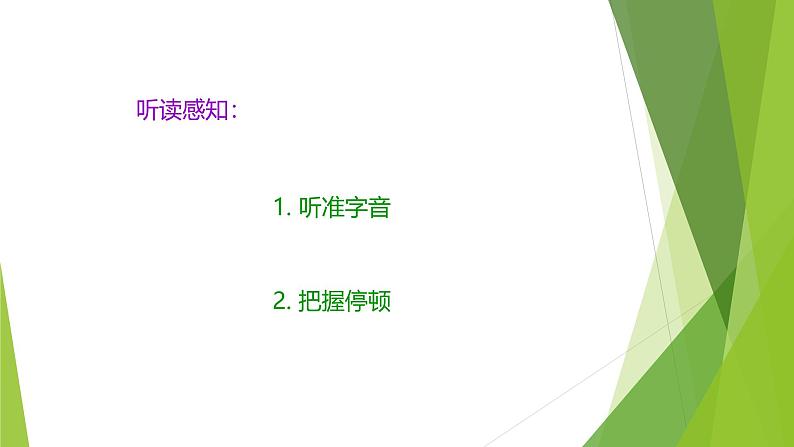 听读感知:

1. 听准字音

2. 把握停顿